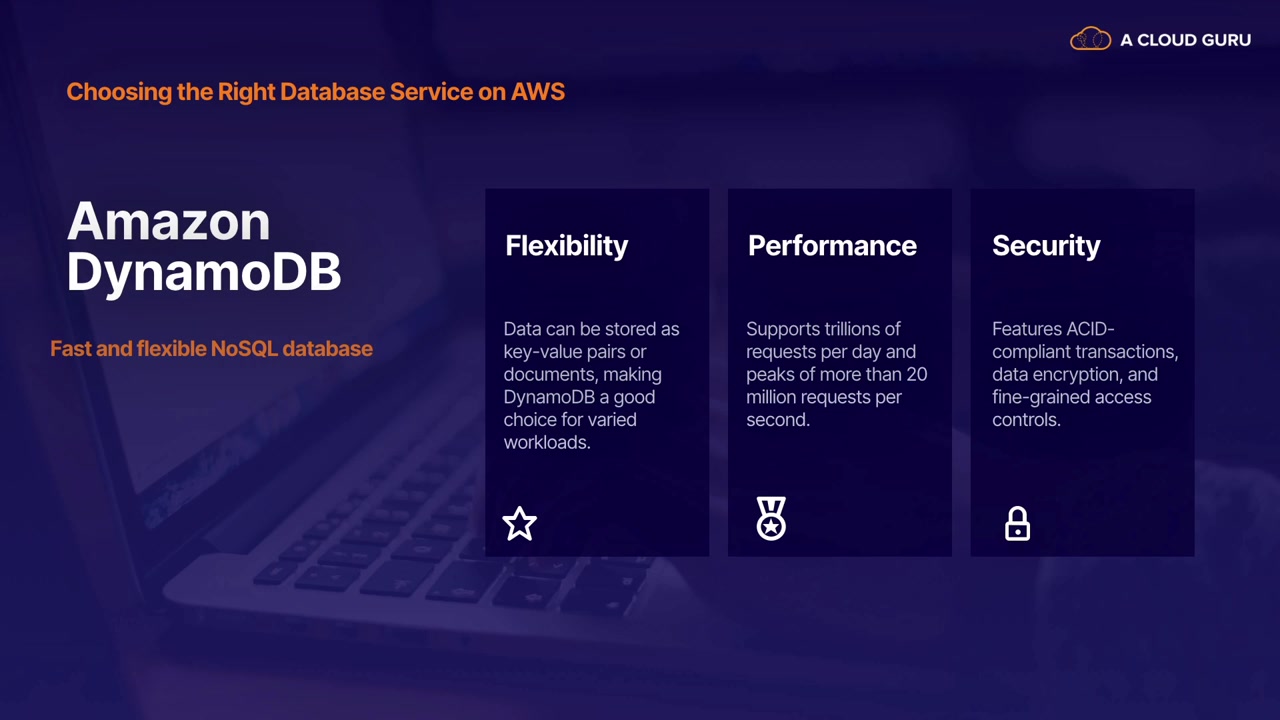 A CLOUD GURU

Choosing the Right Database Service on AWS

Amazon DynamoDB

Fast and flexible NoSQL database

Flexibility

Data can be stored as key-value pairs or documents, making DynamoDB a good choice for varied workloads.

Performance

Supports trillions of requests per day and peaks of more than 20 million requests per second.

Security

Features ACID-compliant transactions, data encryption, and fine-grained access controls.